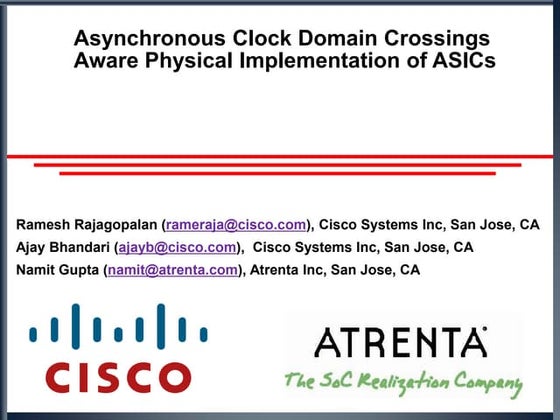 Asynchronous Clock Domain Crossings Aware Physical Implementation of ASICs

Ramesh Rajagopalan (rameraja@cisco.com), Cisco Systems Inc, San Jose, CA
Ajay Bhandari (ajayb@cisco.com), Cisco Systems Inc, San Jose, CA
Namit Gupta (namit@atrenta.com), Atrenta Inc, San Jose, CA

CISCO

ATRENTA
The SoC Realization Company